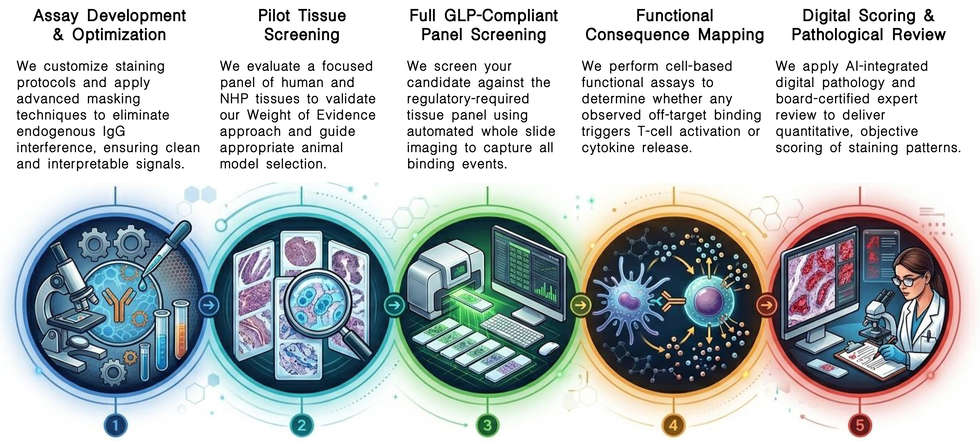 Assay Development & Optimization

We customize staining protocols and apply advanced masking techniques to eliminate endogenous IgG interference, ensuring clean and interpretable signals.

Pilot Tissue Screening

We evaluate a focused panel of human and NHP tissues to validate our Weight of Evidence approach and guide appropriate animal model selection.

Full GLP-Compliant Panel Screening

We screen your candidate against the regulatory-required tissue panel using automated whole slide imaging to capture all binding events.

Functional Consequence Mapping

We perform cell-based functional assays to determine whether any observed off-target binding triggers T-cell activation or cytokine release.

Digital Scoring & Pathological Review

We apply AI-integrated digital pathology and board-certified expert review to deliver quantitative, objective scoring of staining patterns.

1

2

3

4

5